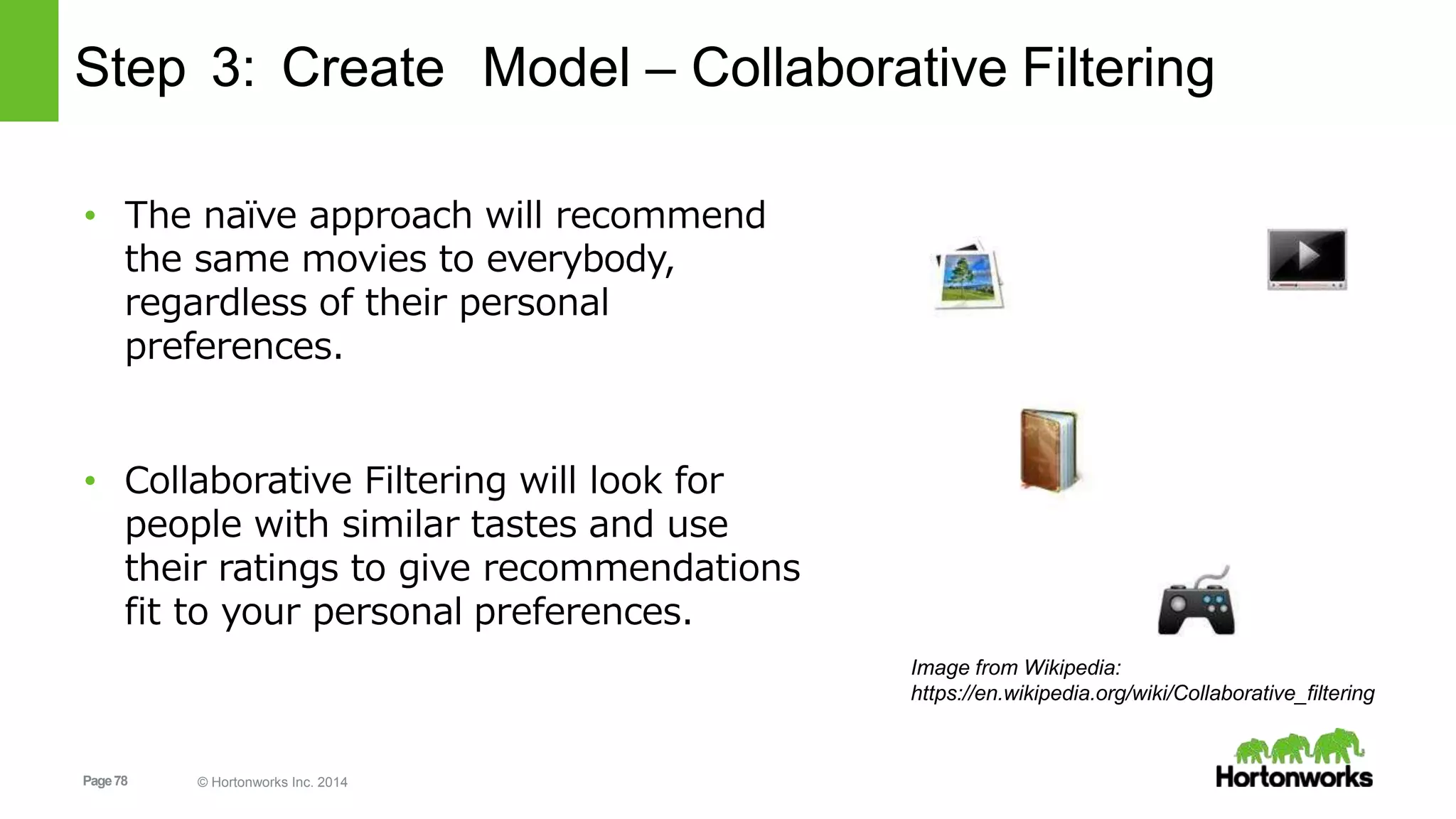 Step 3: Create Model – Collaborative Filtering

• The naïve approach will recommend the same movies to everybody, regardless of their personal preferences.

• Collaborative Filtering will look for people with similar tastes and use their ratings to give recommendations fit to your personal preferences.

Image from Wikipedia:
https://en.wikipedia.org/wiki/Collaborative_filtering

Page 78

© Hortonworks Inc. 2014

Hortonworks